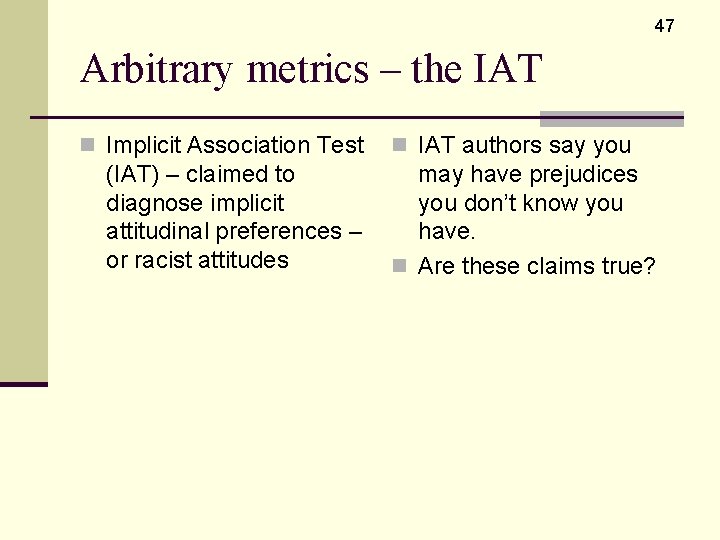 47

Arbitrary metrics – the IAT

Implicit Association Test (IAT) – claimed to diagnose implicit attitudinal preferences – or racist attitudes

IAT authors say you may have prejudices you don't know you have.

Are these claims true?